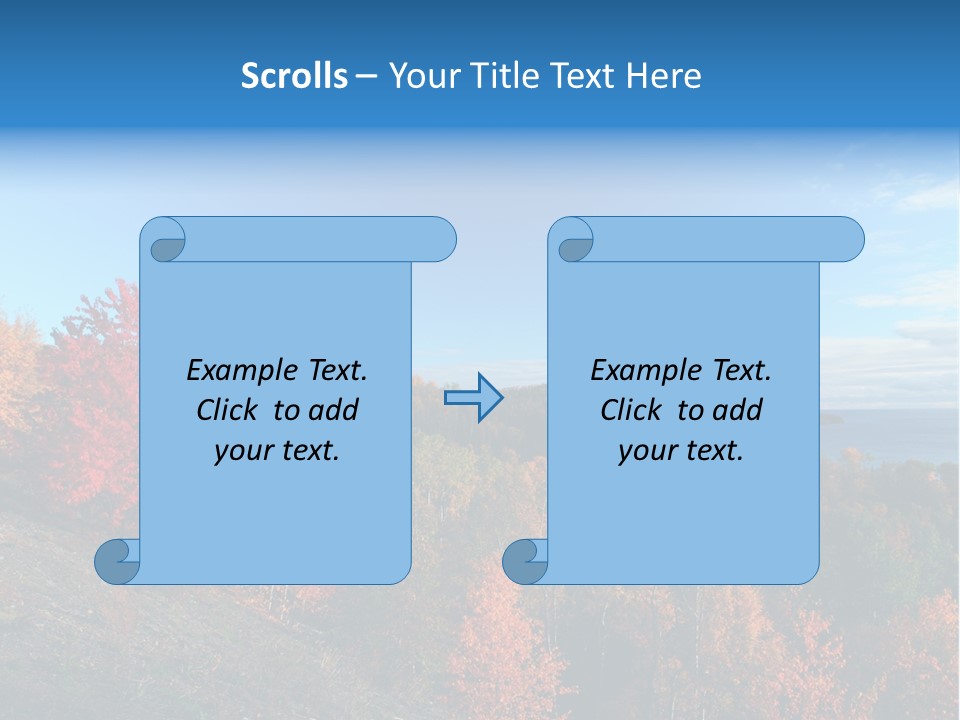 Scrolls – Your Title Text Here

Example Text. Click to add your text.

Example Text. Click to add your text.